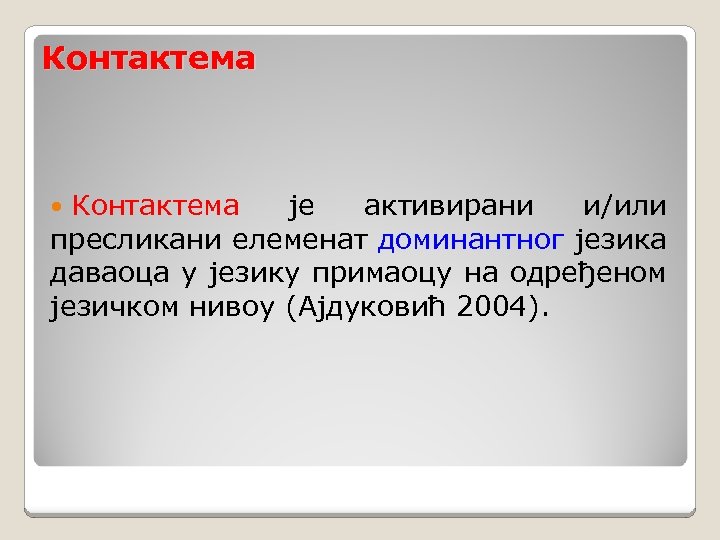 Контактема

Контактема је активирани и/или пресликани елеменат доминантног језика даваоца у језику примаоцу на одређеном језичком нивоу (Ајдуковић 2004).